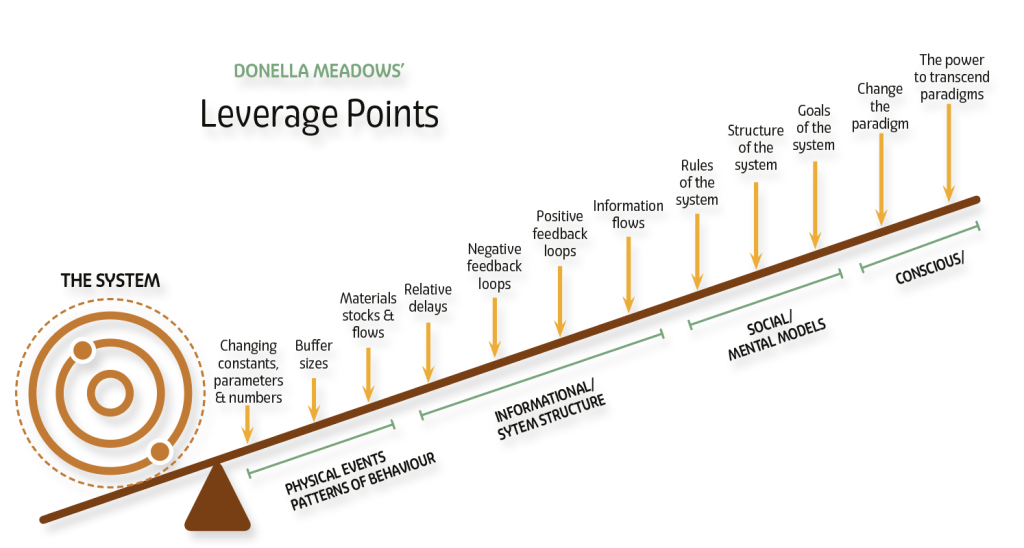 DONELLA MEADOWS'

Leverage Points

THE SYSTEM

Changing constants, parameters & numbers

Buffer sizes

Materials stocks & flows

Relative delays

Negative feedback loops

Positive feedback loops

Information flows

Rules of the system

Structure of the system

Goals of the system

Change the paradigm

The power to transcend paradigms

PHYSICAL EVENTS PATTERNS OF BEHAVIOUR

INFORMATIONAL/ SYTEM STRUCTURE

SOCIAL/ MENTAL MODELS

CONSCIOUS/